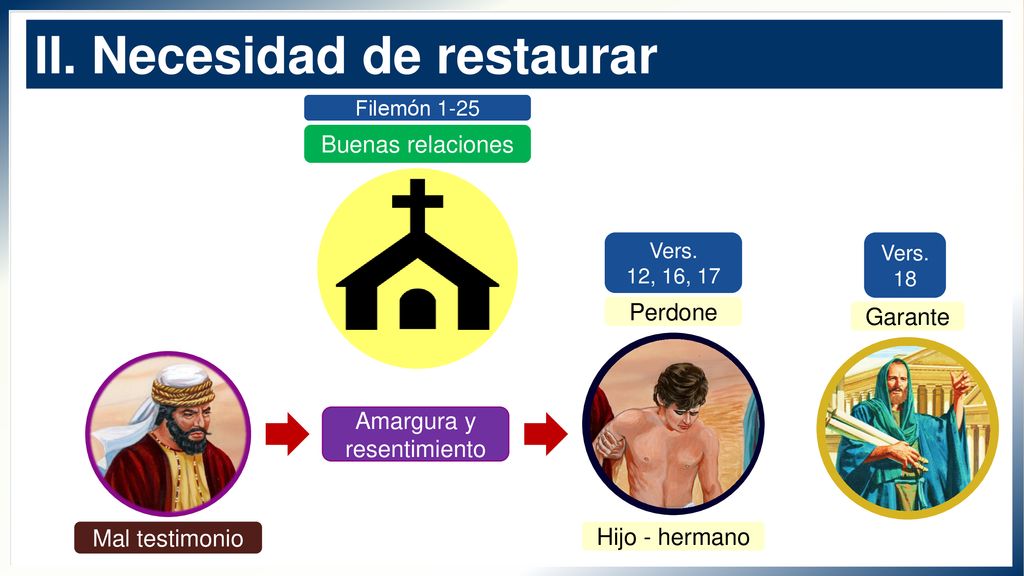 II. Necesidad de restaurar

Filemón 1-25

Buenas relaciones

Vers.
12, 16, 17

Perdone

Vers.
18

Garante

Amargura y resentimiento

Mal testimonio

Hijo - hermano